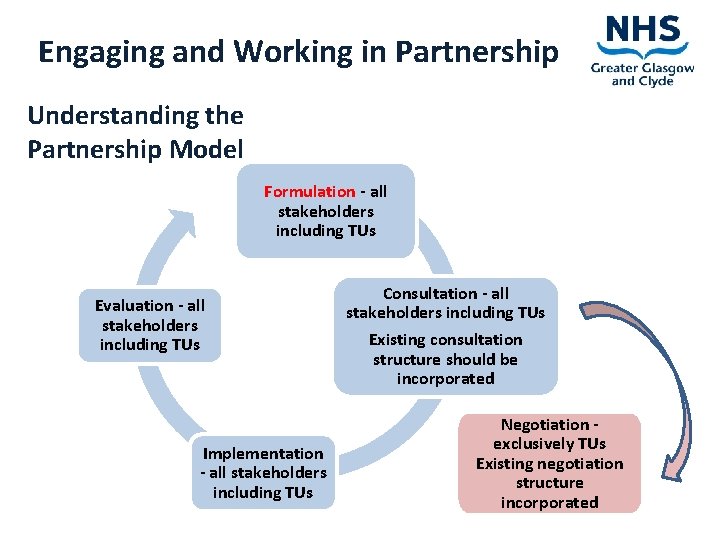 Engaging and Working in Partnership

NHS
Greater Glasgow and Clyde

Understanding the Partnership Model

Formulation - all stakeholders including TUs

Consultation - all stakeholders including TUs
Existing consultation structure should be incorporated

Negotiation - exclusively TUs
Existing negotiation structure incorporated

Implementation - all stakeholders including TUs

Evaluation - all stakeholders including TUs